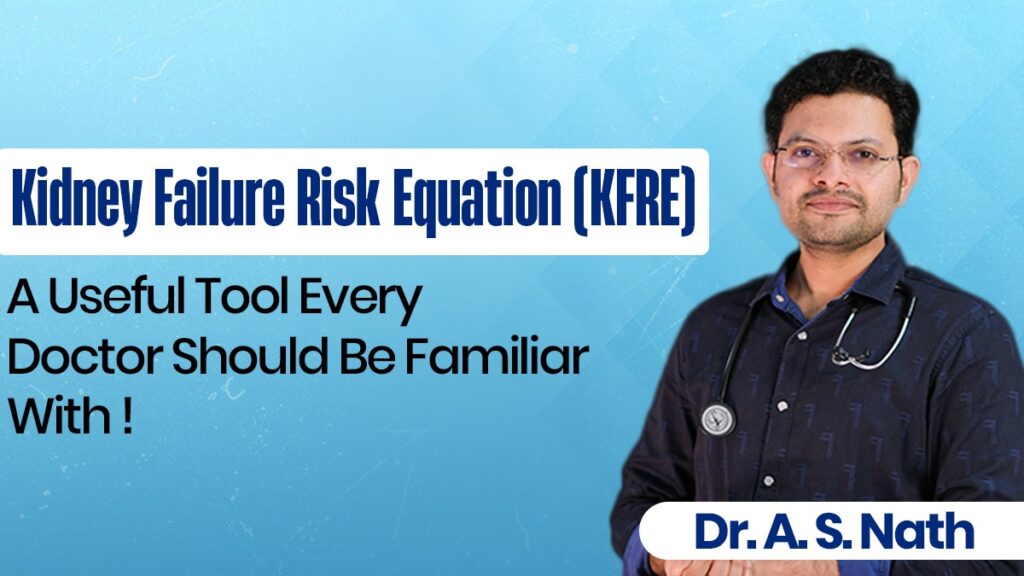 Kidney Failure Risk Equation (KFRE)

A Useful Tool Every Doctor Should Be Familiar With !

Dr. A. S. Nath